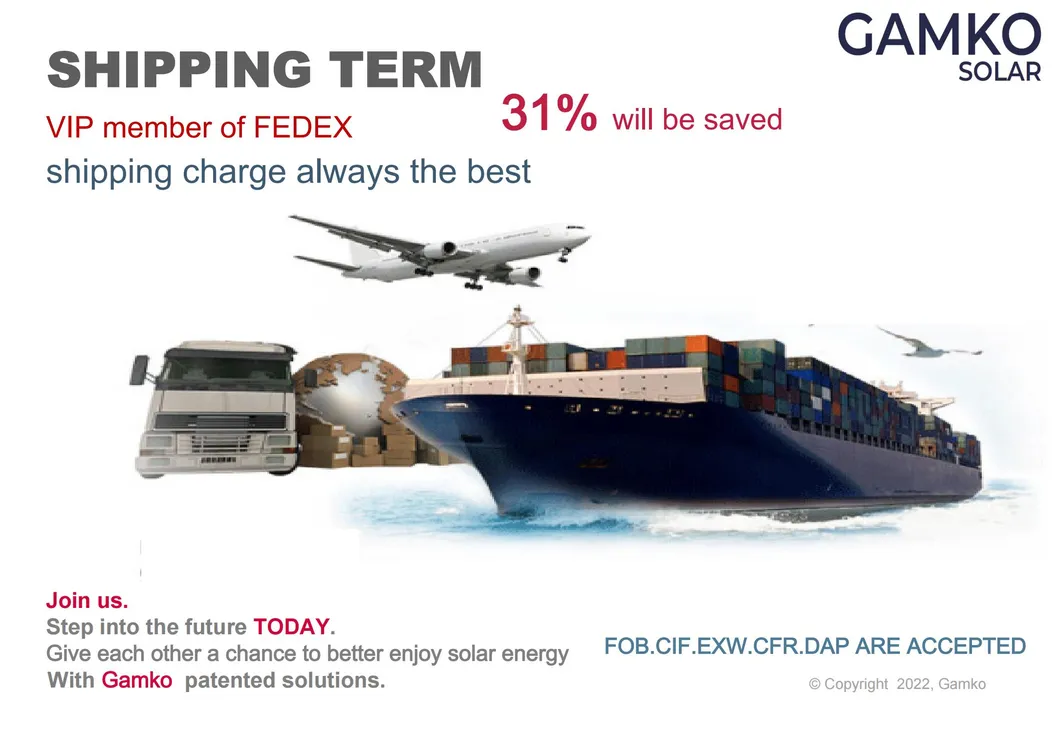 GAMKO
SOLAR

SHIPPING TERM

VIP member of FEDEX

31% will be saved

shipping charge always the best

Join us.
Step into the future TODAY.
Give each other a chance to better enjoy solar energy
With Gamko patented solutions.

FOB.CIF.EXW.CFR.DAP ARE ACCEPTED

© Copyright 2022, Gamko